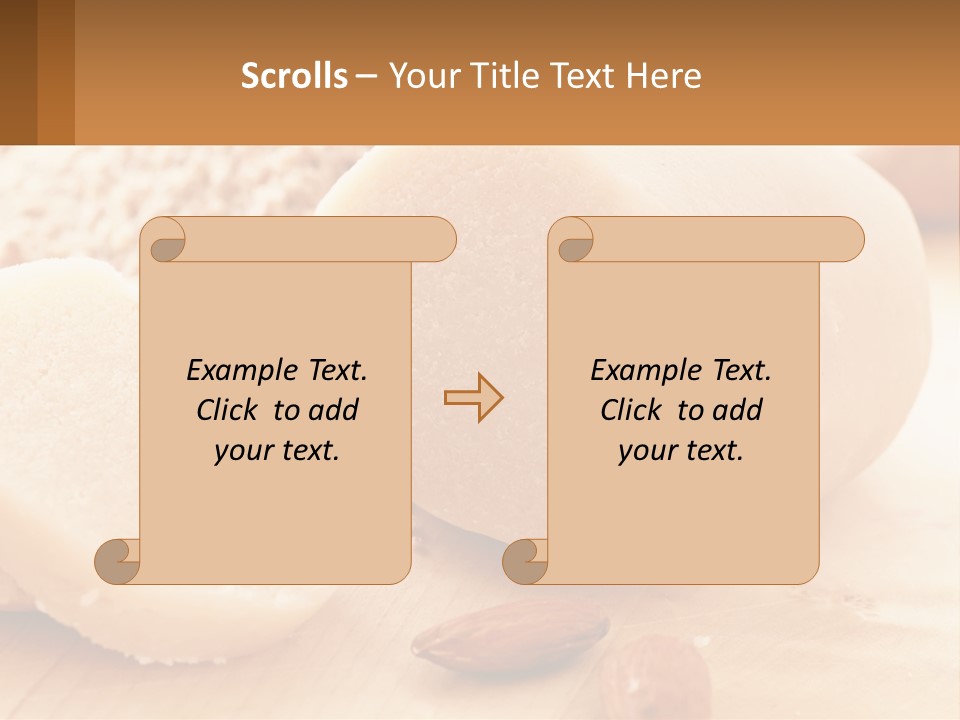 Scrolls – Your Title Text Here

Example Text. Click to add your text.

Example Text. Click to add your text.